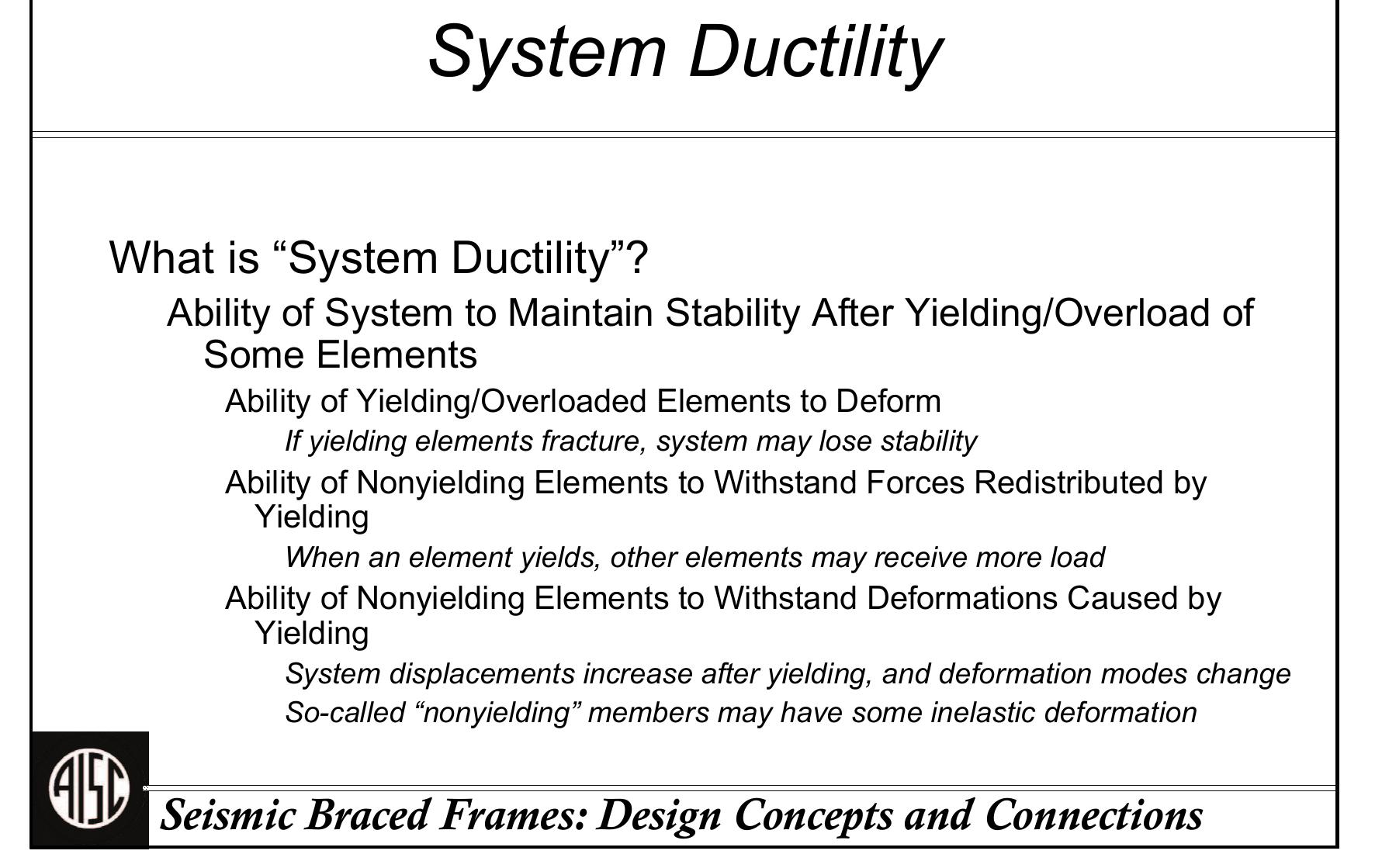 System Ductility

What is “System Ductility”?

Ability of System to Maintain Stability After Yielding/Overload of Some Elements

Ability of Yielding/Overloaded Elements to Deform

If yielding elements fracture, system may lose stability

Ability of Nonyielding Elements to Withstand Forces Redistributed by Yielding

When an element yields, other elements may receive more load

Ability of Nonyielding Elements to Withstand Deformations Caused by Yielding

System displacements increase after yielding, and deformation modes change

So-called “nonyielding” members may have some inelastic deformation

AISC

Seismic Braced Frames: Design Concepts and Connections